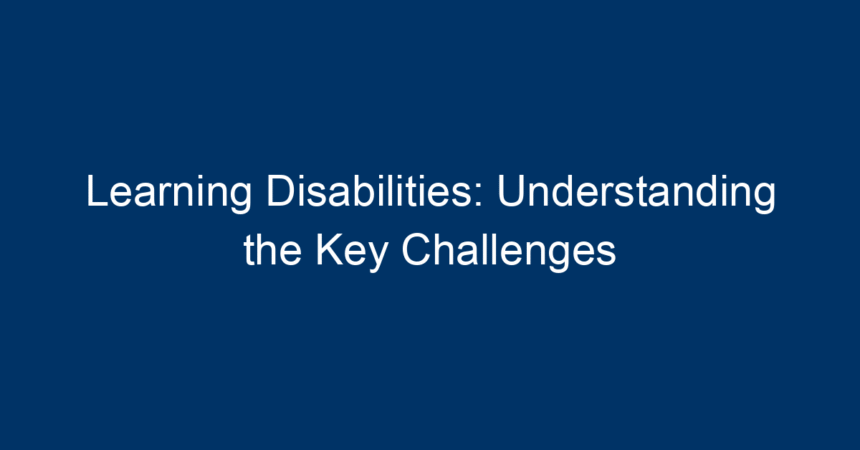 Learning Disabilities: Understanding the Key Challenges